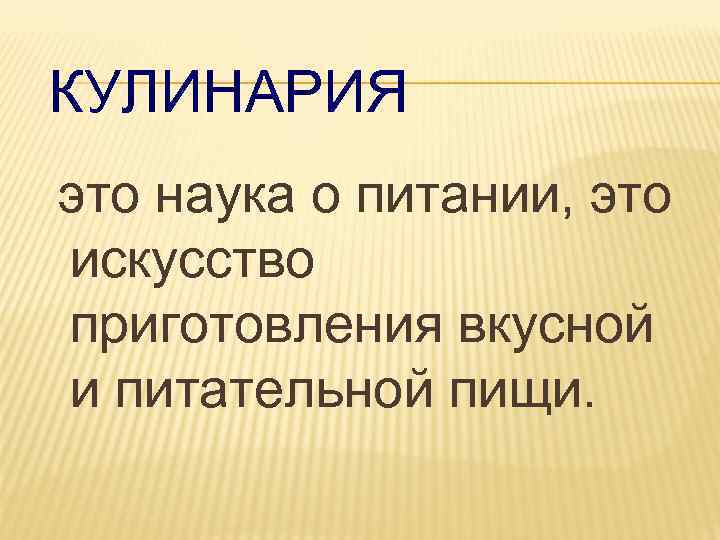 КУЛИНАРИЯ

это наука о питании, это искусство приготовления вкусной и питательной пищи.